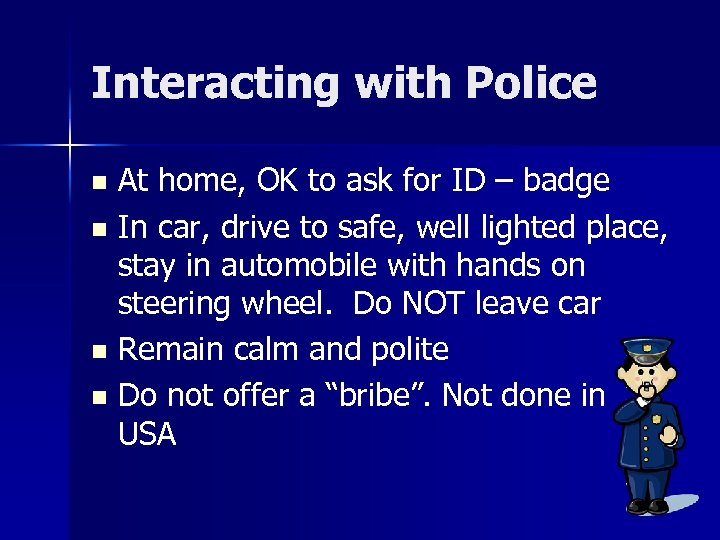 Interacting with Police

- At home, OK to ask for ID – badge
- In car, drive to safe, well lighted place, stay in automobile with hands on steering wheel. Do NOT leave car
- Remain calm and polite
- Do not offer a “bribe”. Not done in USA